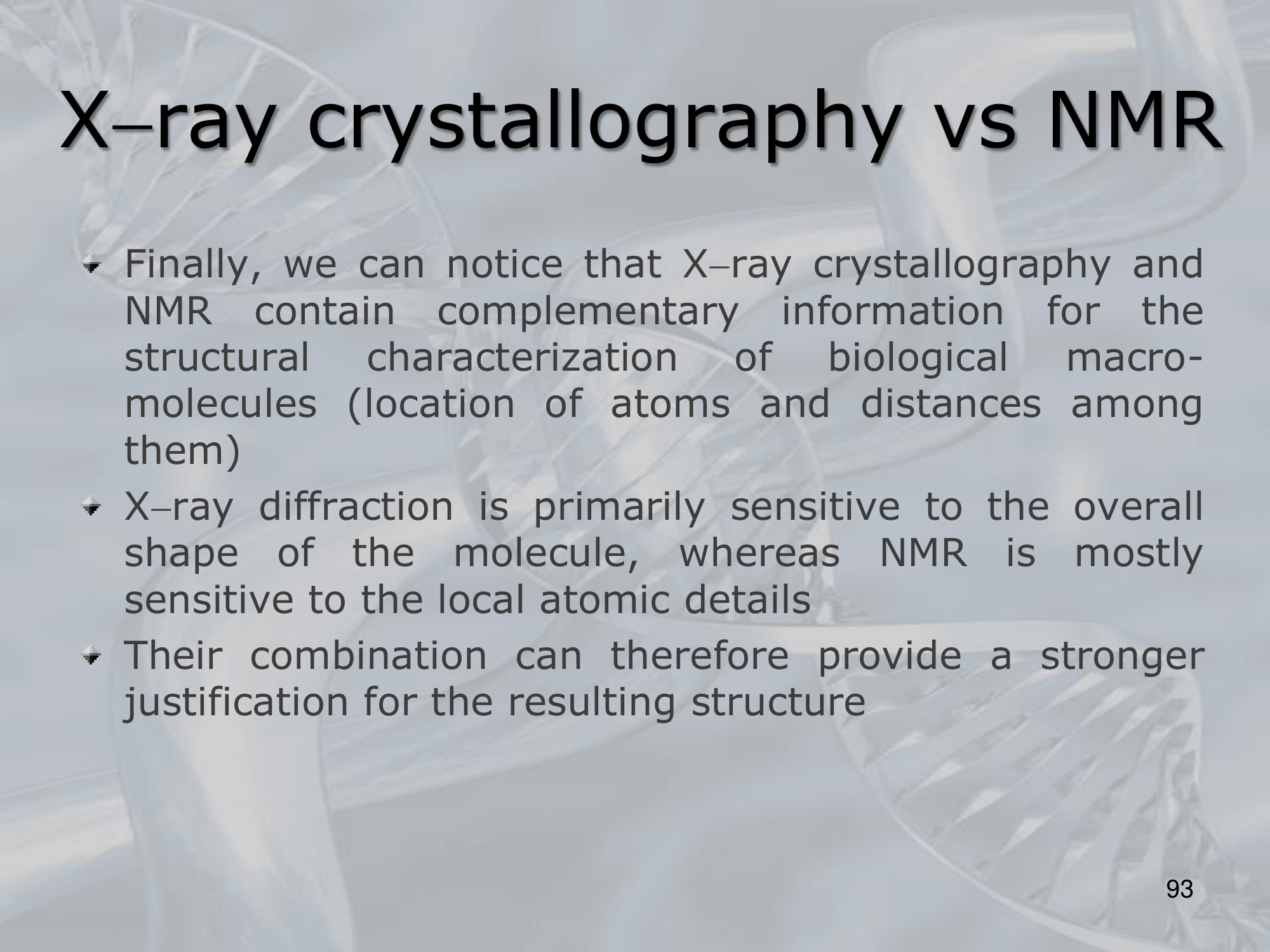 X–ray crystallography vs NMR

Finally, we can notice that X–ray crystallography and NMR contain complementary information for the structural characterization of biological macromolecules (location of atoms and distances among them)

X–ray diffraction is primarily sensitive to the overall shape of the molecule, whereas NMR is mostly sensitive to the local atomic details

Their combination can therefore provide a stronger justification for the resulting structure

93